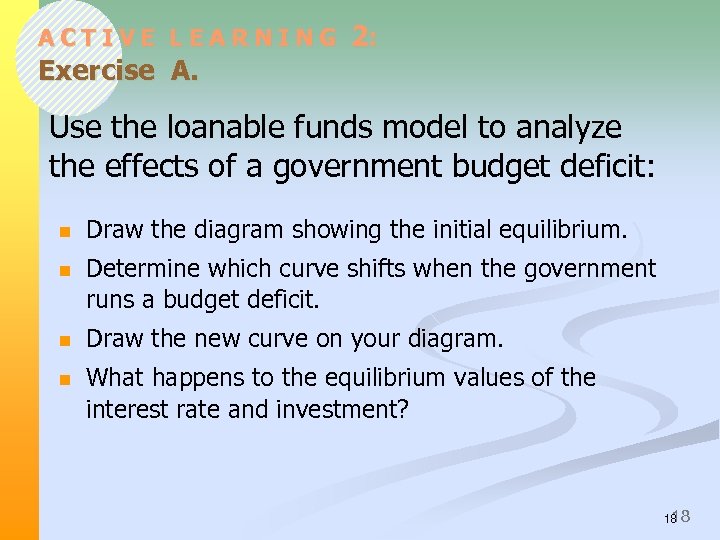 ACTIVE LEARNING 2:
Exercise A.

Use the loanable funds model to analyze the effects of a government budget deficit:

- Draw the diagram showing the initial equilibrium.
- Determine which curve shifts when the government runs a budget deficit.
- Draw the new curve on your diagram.
- What happens to the equilibrium values of the interest rate and investment?

18 18